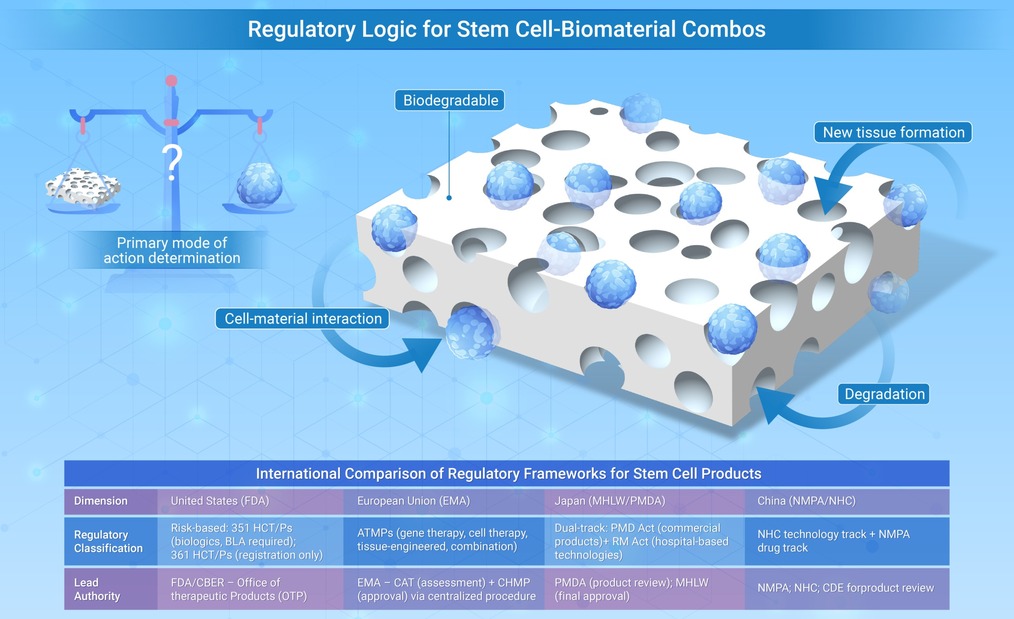 Regulatory Logic for Stem Cell-Biomaterial Combos

?

Primary mode of action determination

Biodegradable

New tissue formation

Cell-material interaction

Degradation

International Comparison of Regulatory Frameworks for Stem Cell Products

| Dimension | United States (FDA) | European Union (EMA) | Japan (MHLW/PMDA) | China (NMPA/NHC) |
|---|---|---|---|---|
| Regulatory Classification | Risk-based: 351 HCT/Ps (biologics, BLA required); 361 HCT/Ps (registration only) | ATMPs (gene therapy, cell therapy, tissue-engineered, combination) | Dual-track: PMD Act (commercial products)+ RM Act (hospital-based technologies) | NHC technology track + NMPA drug track |
| Lead Authority | FDA/CBER – Office of therapeutic Products (OTP) | EMA – CAT (assessment) + CHMP (approval) via centralized procedure | PMDA (product review); MHLW (final approval) | NMPA; NHC; CDE forproduct review |